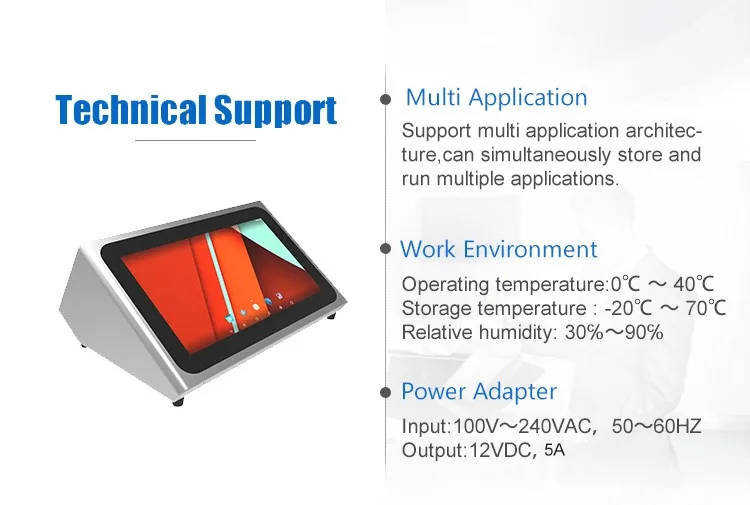 Technical Support

Multi Application

Support multi application architecture,can simultaneously store and run multiple applications.

Work Environment

Operating temperature:0℃ ～ 40℃
Storage temperature : -20℃ ～ 70℃
Relative humidity: 30%～90%

Power Adapter

Input:100V～240VAC, 50～60HZ
Output:12VDC, 5A